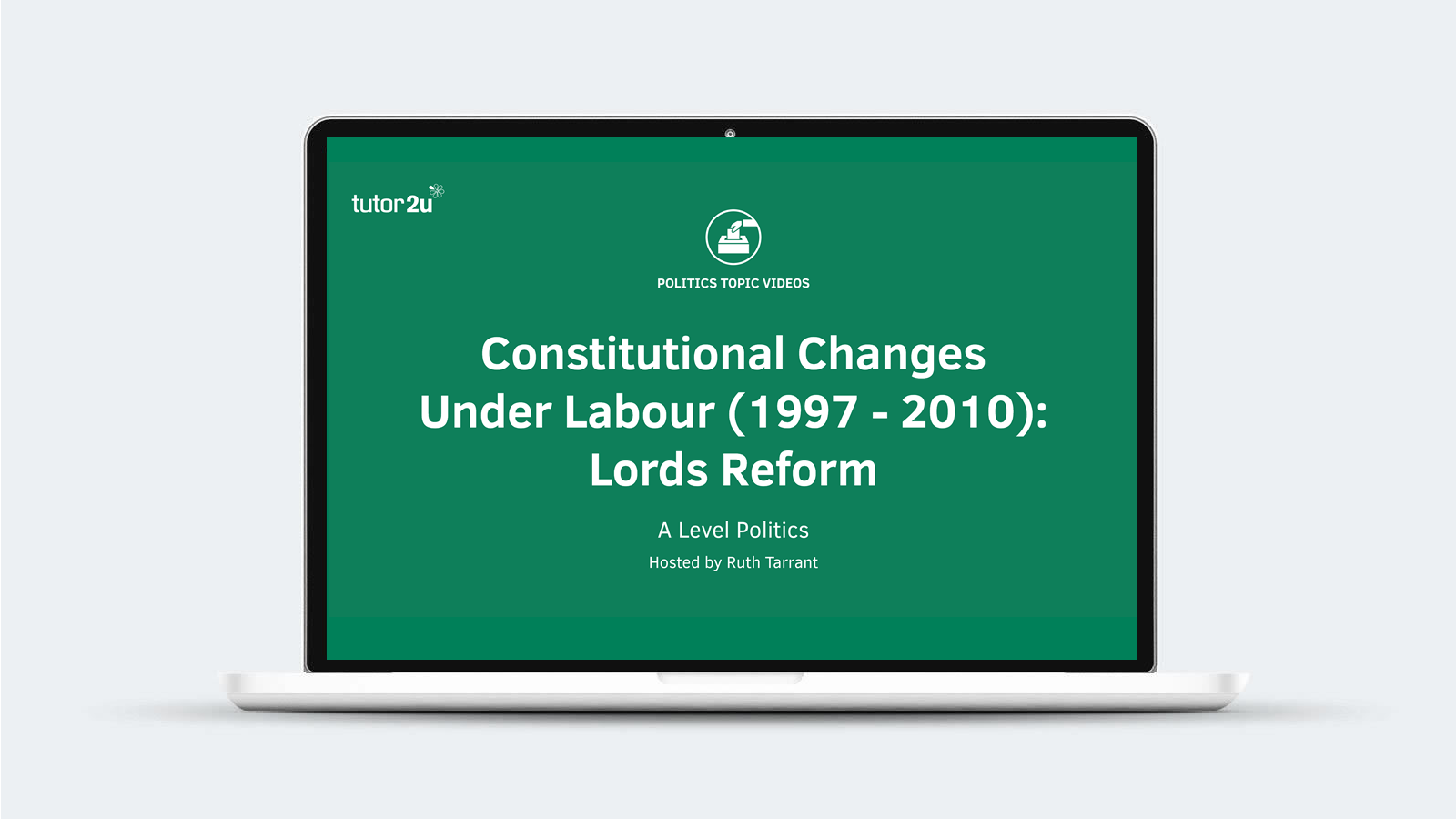 tutor2u

POLITICS TOPIC VIDEOS

Constitutional Changes Under Labour (1997 - 2010): Lords Reform

A Level Politics

Hosted by Ruth Tarrant